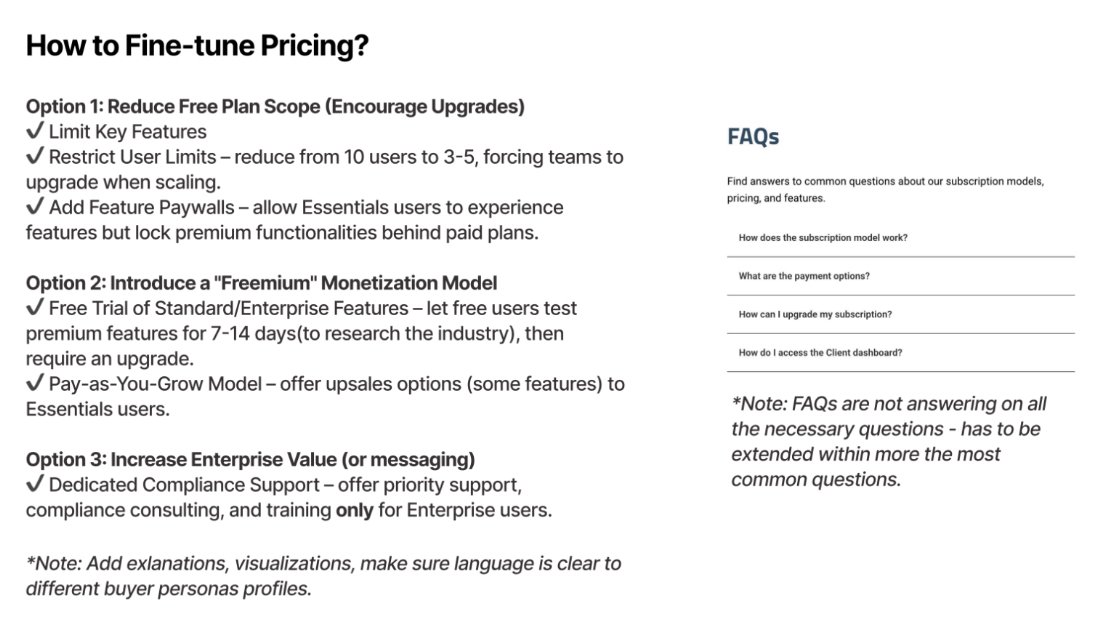 How to Fine-tune Pricing?

Option 1: Reduce Free Plan Scope (Encourage Upgrades)
✔ Limit Key Features
✔ Restrict User Limits – reduce from 10 users to 3-5, forcing teams to upgrade when scaling.
✔ Add Feature Paywalls – allow Essentials users to experience features but lock premium functionalities behind paid plans.

Option 2: Introduce a "Freemium" Monetization Model
✔ Free Trial of Standard/Enterprise Features – let free users test premium features for 7-14 days(to research the industry), then require an upgrade.
✔ Pay-as-You-Grow Model – offer upsales options (some features) to Essentials users.

Option 3: Increase Enterprise Value (or messaging)
✔ Dedicated Compliance Support – offer priority support, compliance consulting, and training only for Enterprise users.

*Note: Add exlanations, visualizations, make sure language is clear to different buyer personas profiles.

FAQs

Find answers to common questions about our subscription models, pricing, and features.

How does the subscription model work?

What are the payment options?

How can I upgrade my subscription?

How do I access the Client dashboard?

*Note: FAQs are not answering on all the necessary questions - has to be extended within more the most common questions.